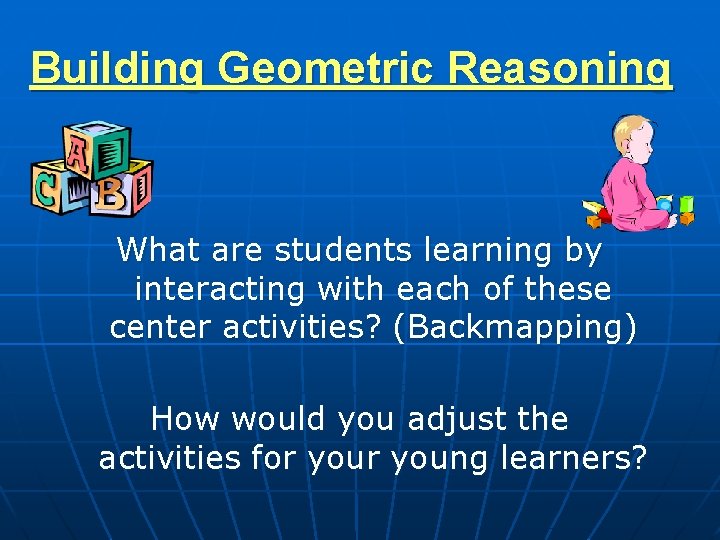 Building Geometric Reasoning

A
C B

What are students learning by interacting with each of these center activities? (Backmapping)

How would you adjust the activities for your young learners?